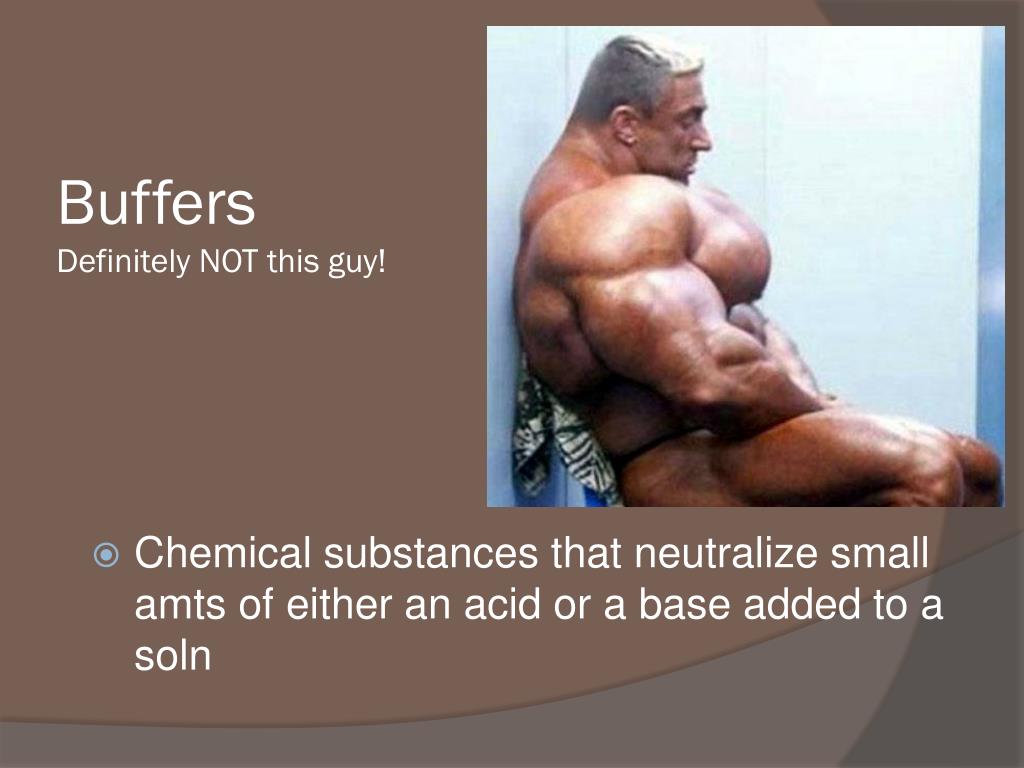 Buffers
Definitely NOT this guy!

Chemical substances that neutralize small amts of either an acid or a base added to a soln